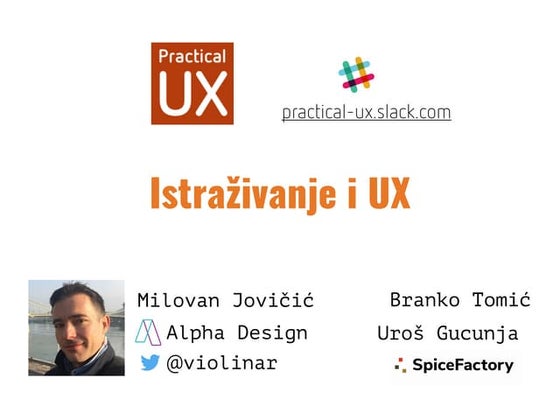 Practical UX

practical-ux.slack.com

Istraživanje i UX

Milovan Jovičić
Alpha Design
@violinar

Branko Tomić
Uroš Gucunja
SpiceFactory